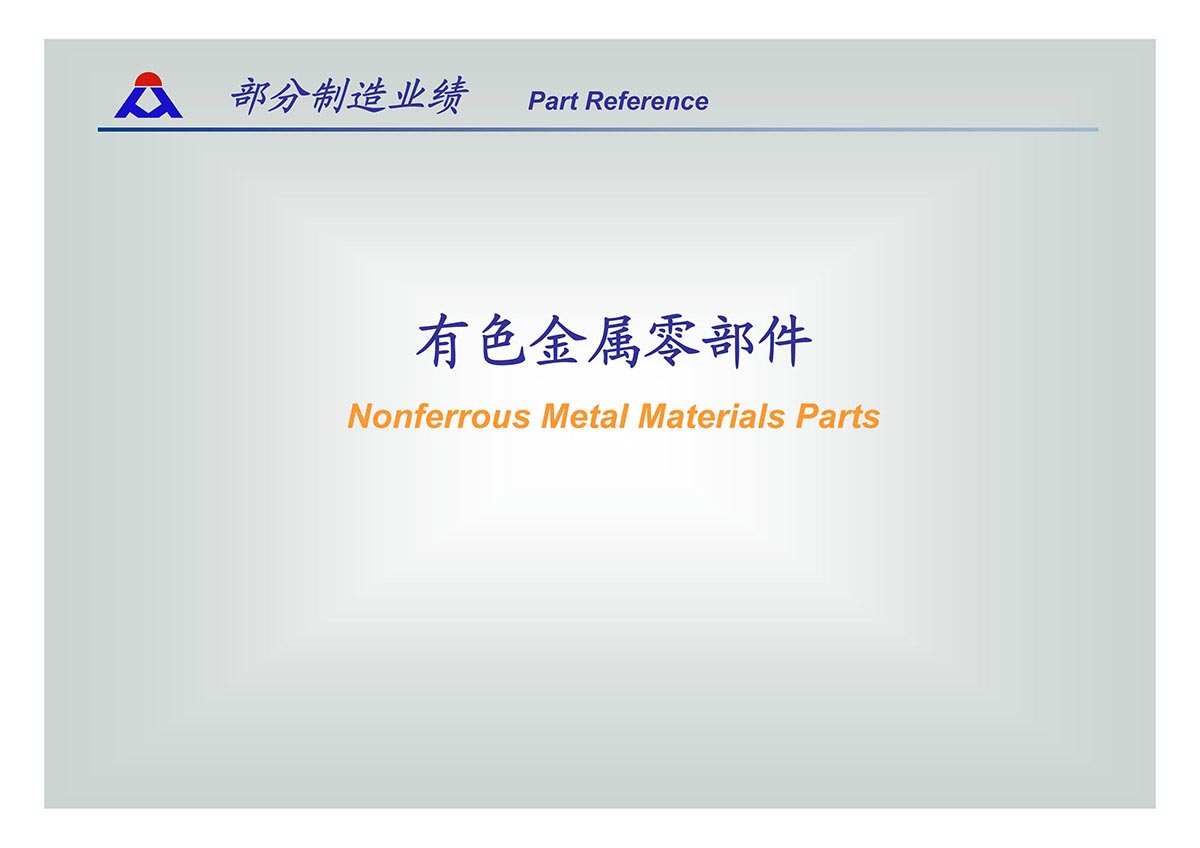 部分制造业绩 Part Reference

有色金属零部件

Nonferrous Metal Materials Parts